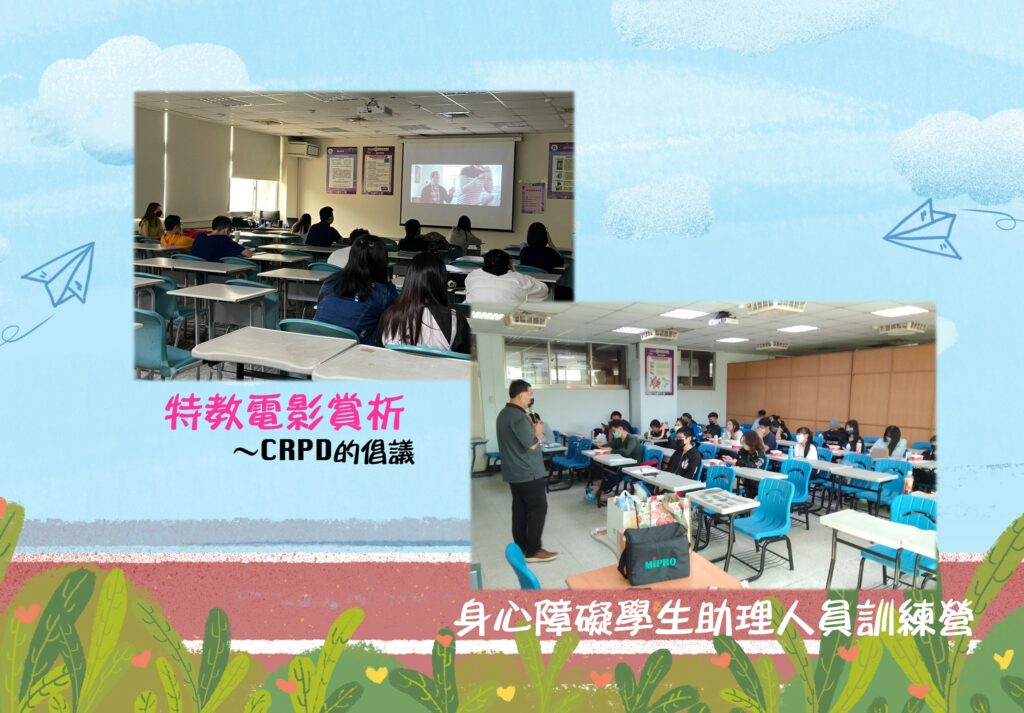 特教電影賞析
～CRPD的倡議

MIPRO

身心障礙學生助理人員訓練營